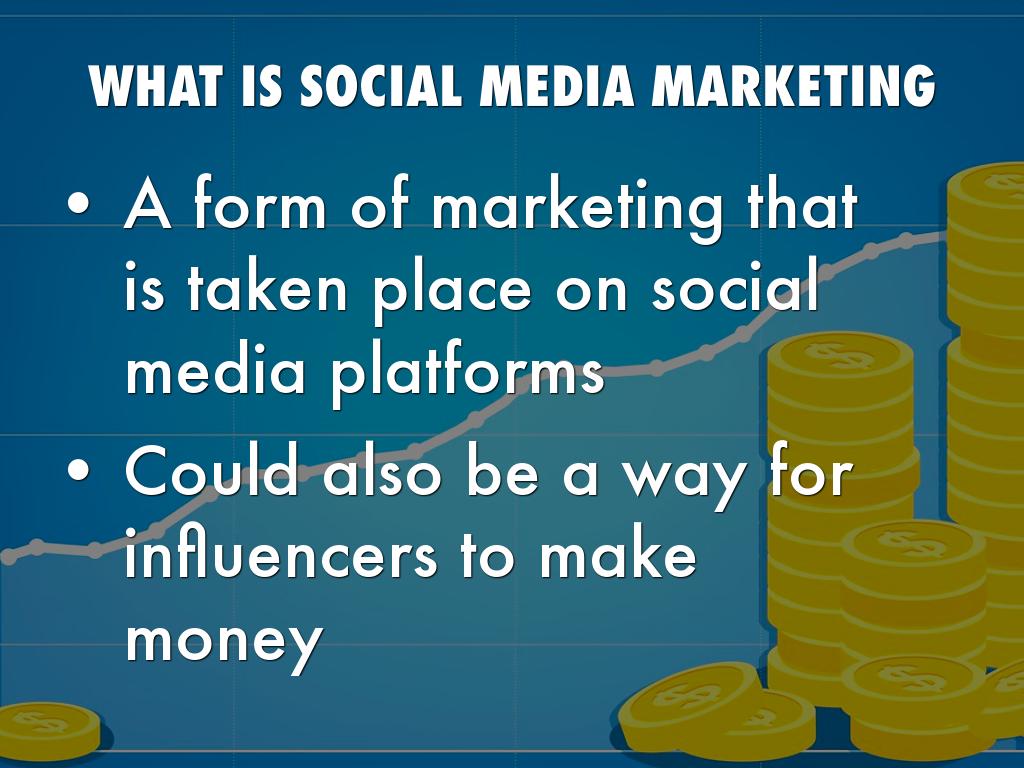 WHAT IS SOCIAL MEDIA MARKETING

• A form of marketing that is taken place on social media platforms

• Could also be a way for influencers to make money